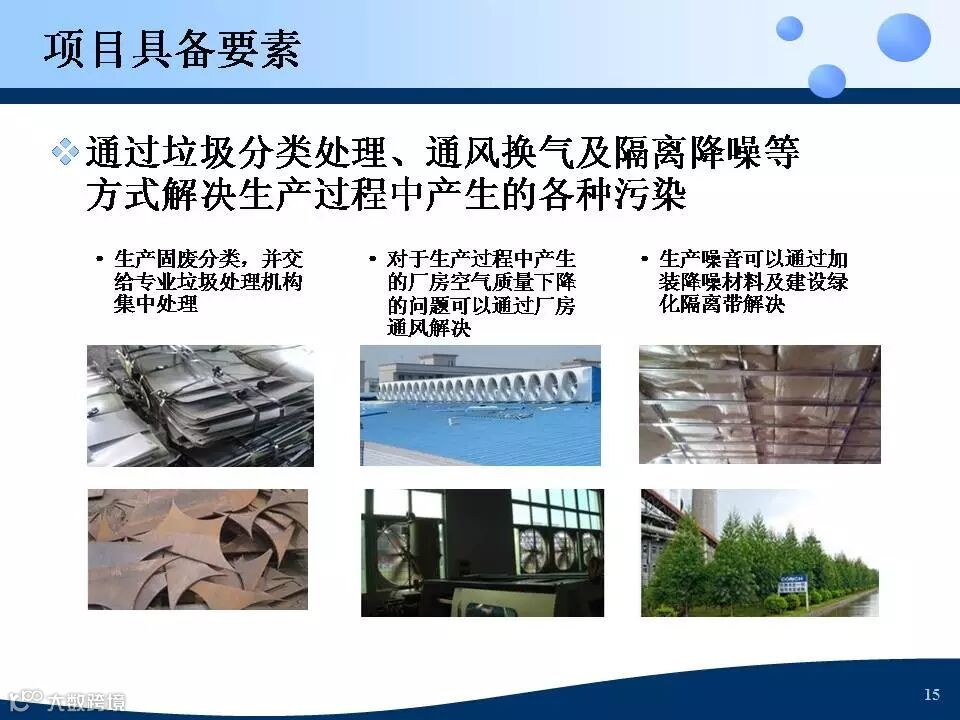 项目具备要素

通过垃圾分类处理、通风换气及隔离降噪等方式解决生产过程中产生的各种污染

• 生产固废分类，并交给专业垃圾处理机构集中处理

• 对于生产过程中产生的厂房空气质量下降的问题可以通过厂房通风解决

• 生产噪音可以通过加装降噪材料及建设绿化隔离带解决

大数跨境

15